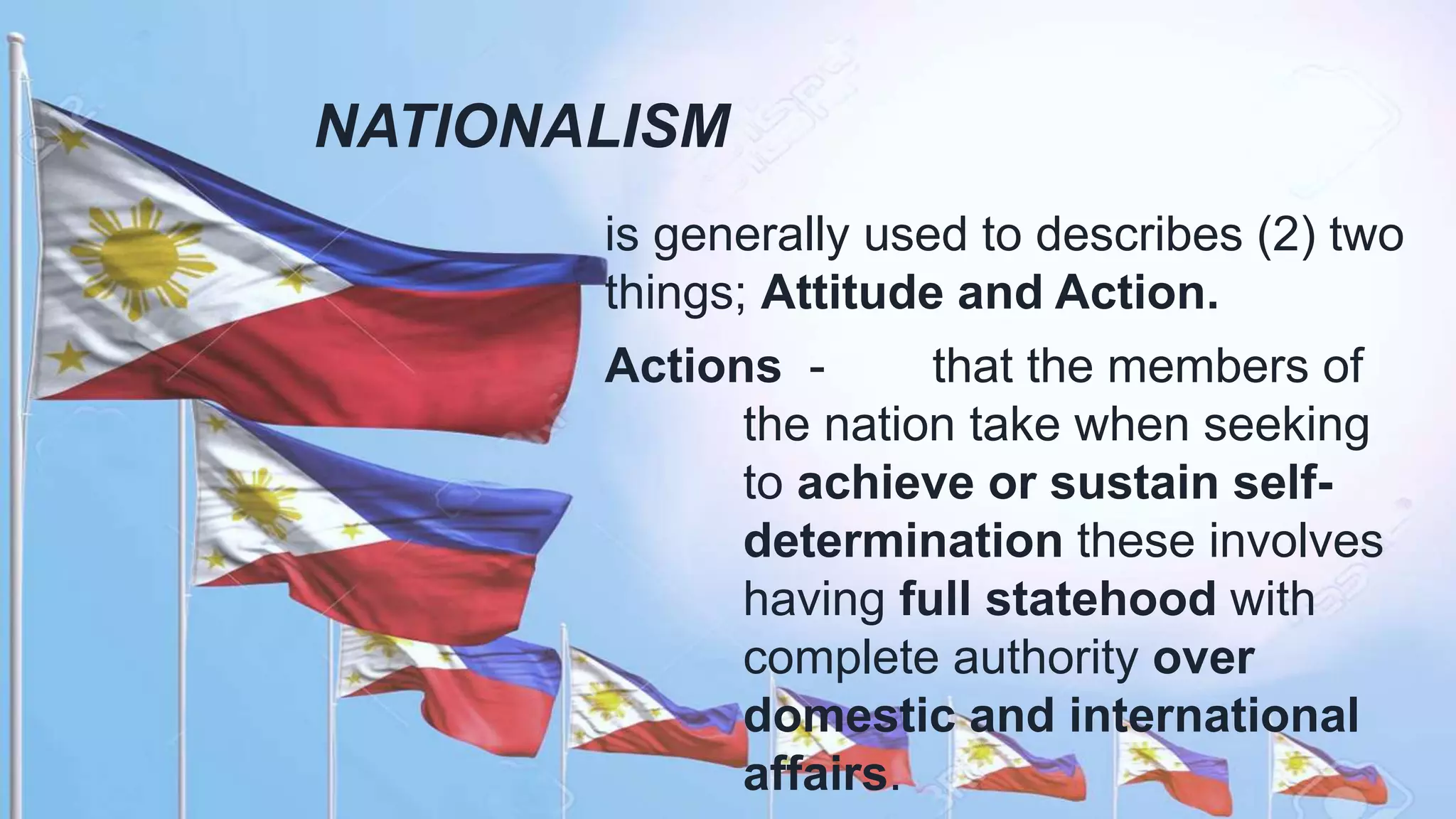 NATIONALISM

is generally used to describes (2) two things; Attitude and Action.

Actions - that the members of the nation take when seeking to achieve or sustain self-determination these involves having full statehood with complete authority over domestic and international affairs.